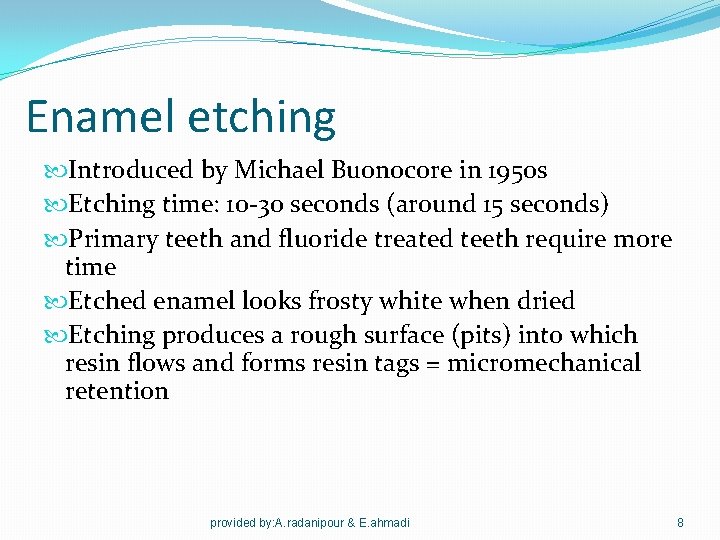 Enamel etching

Introduced by Michael Buonocore in 1950s

Etching time: 10-30 seconds (around 15 seconds)

Primary teeth and fluoride treated teeth require more time

Etched enamel looks frosty white when dried

Etching produces a rough surface (pits) into which resin flows and forms resin tags = micromechanical retention

provided by:A.radanipour & E.ahmadi

8